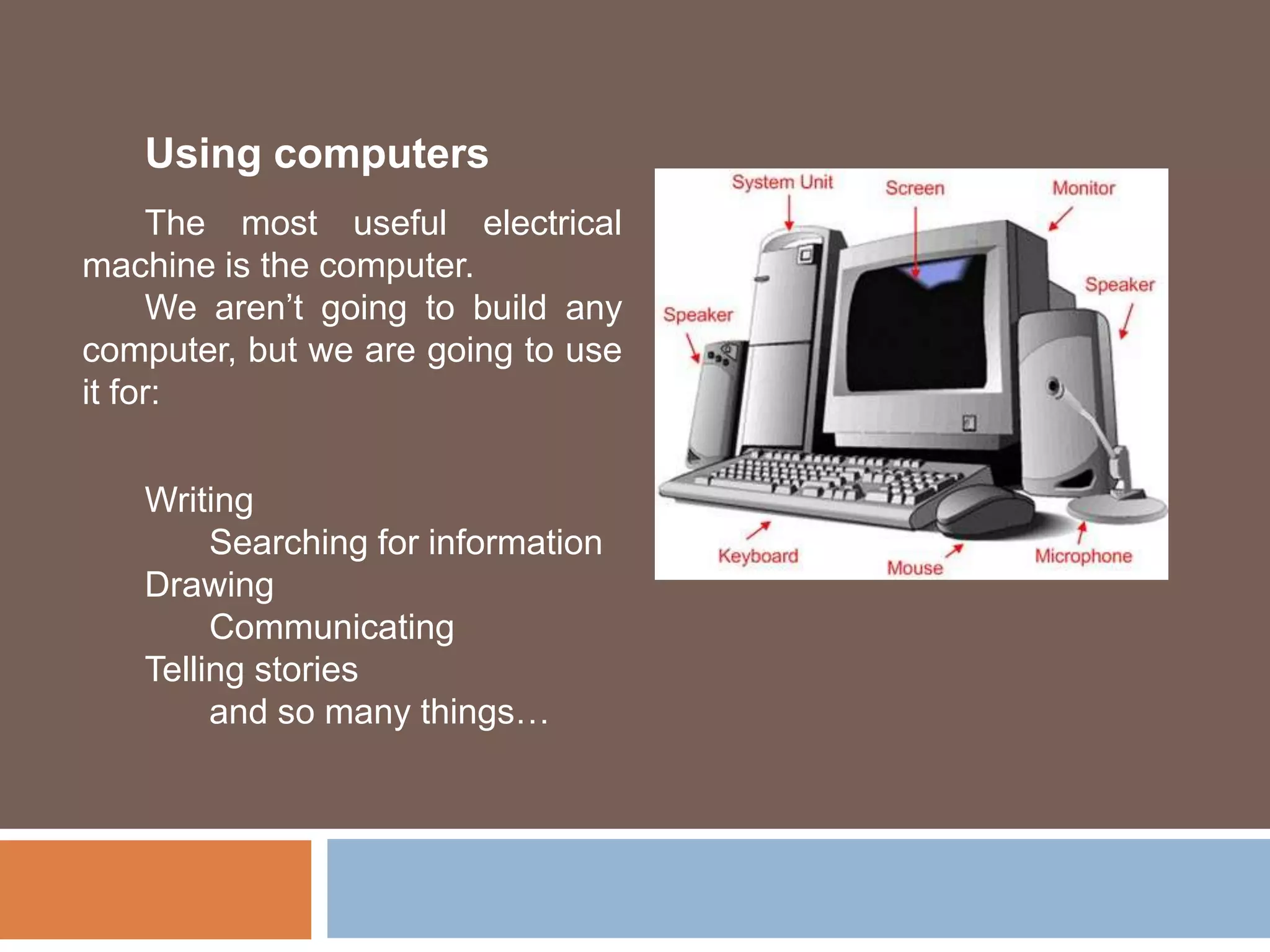 Using computers

The most useful electrical machine is the computer.

We aren’t going to build any computer, but we are going to use it for:

Writing
Searching for information
Drawing
Communicating
Telling stories
and so many things…

System Unit
Screen
Monitor
Speaker
Speaker
Keyboard
Mouse
Microphone